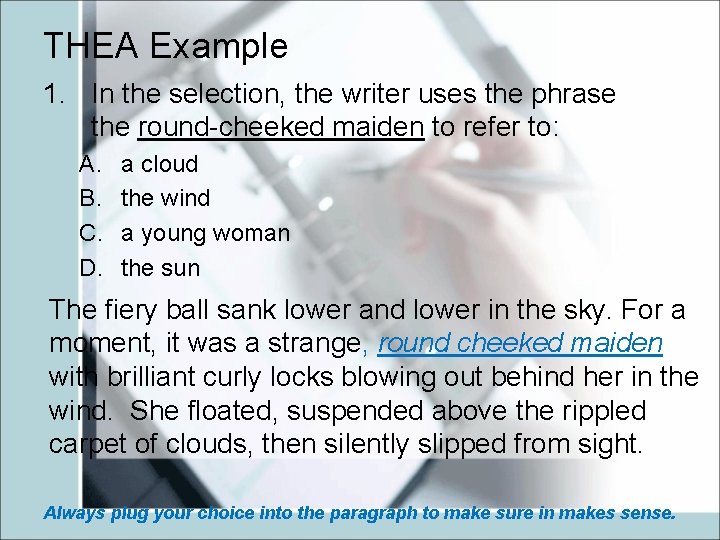 THEA Example

1. In the selection, the writer uses the phrase the round-cheeked maiden to refer to:

A. a cloud
B. the wind
C. a young woman
D. the sun

The fiery ball sank lower and lower in the sky. For a moment, it was a strange, round cheeked maiden with brilliant curly locks blowing out behind her in the wind. She floated, suspended above the rippled carpet of clouds, then silently slipped from sight.

Always plug your choice into the paragraph to make sure in makes sense.